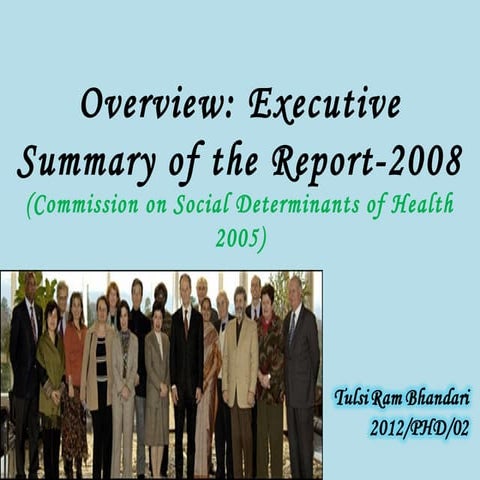 Overview: Executive Summary of the Report-2008

(Commission on Social Determinants of Health 2005)

Tulsi Ram Bhandari
2012/PHD/02